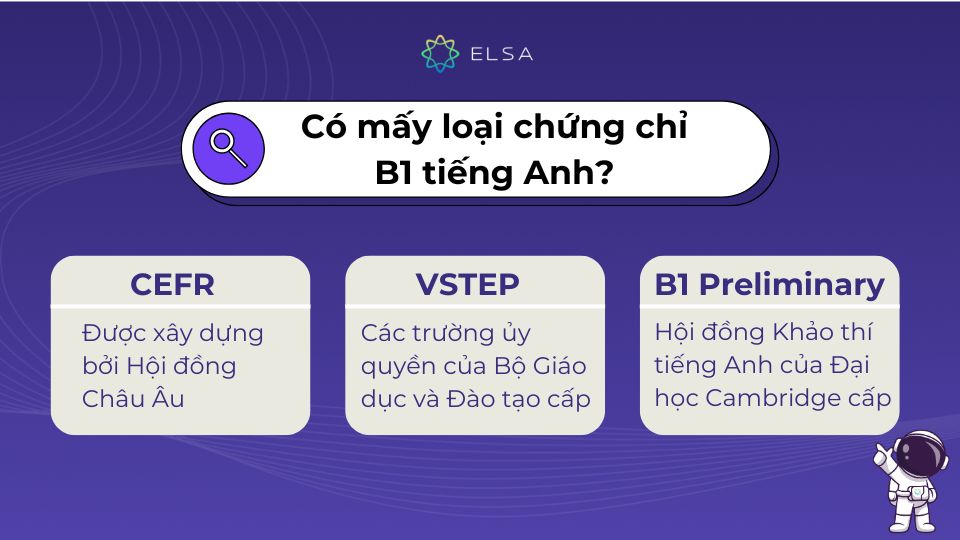 ELSA

Có mấy loại chứng chỉ B1 tiếng Anh?

CEFR

Được xây dựng bởi Hội đồng Châu Âu

VSTEP

Các trường ủy quyền của Bộ Giáo dục và Đào tạo cấp

B1 Preliminary

Hội đồng Khảo thí tiếng Anh của Đại học Cambridge cấp